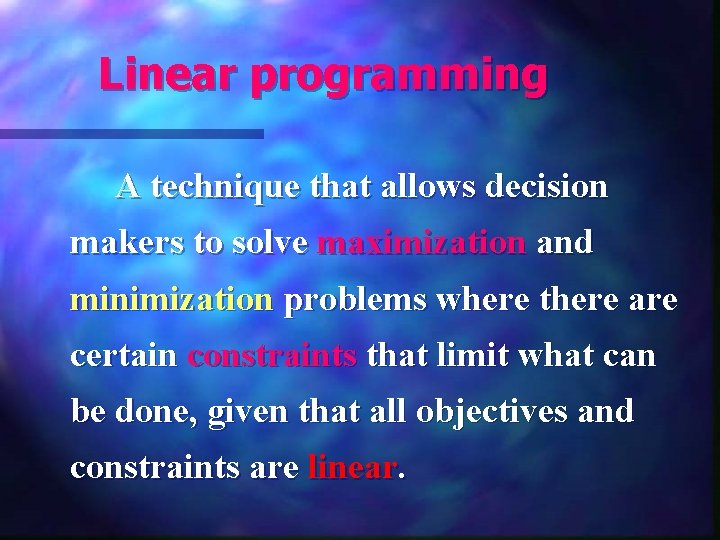 Linear programming

A technique that allows decision makers to solve maximization and minimization problems where there are certain constraints that limit what can be done, given that all objectives and constraints are linear.